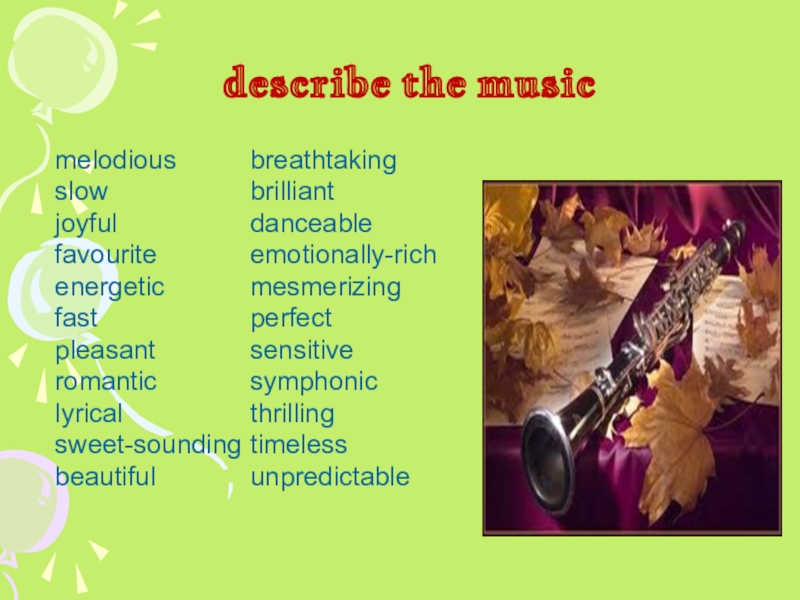 describe the music

melodious
slow
joyful
favourite
energetic
fast
pleasant
romantic
lyrical
sweet-sounding
beautiful

breathtaking
brilliant
danceable
emotionally-rich
mesmerizing
perfect
sensitive
symphonic
thrilling
timeless
unpredictable